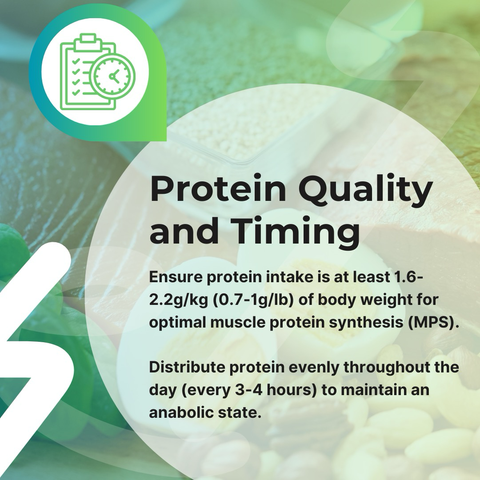 Protein Quality and Timing

Ensure protein intake is at least 1.6-2.2g/kg (0.7-1g/lb) of body weight for optimal muscle protein synthesis (MPS).

Distribute protein evenly throughout the day (every 3-4 hours) to maintain an anabolic state.